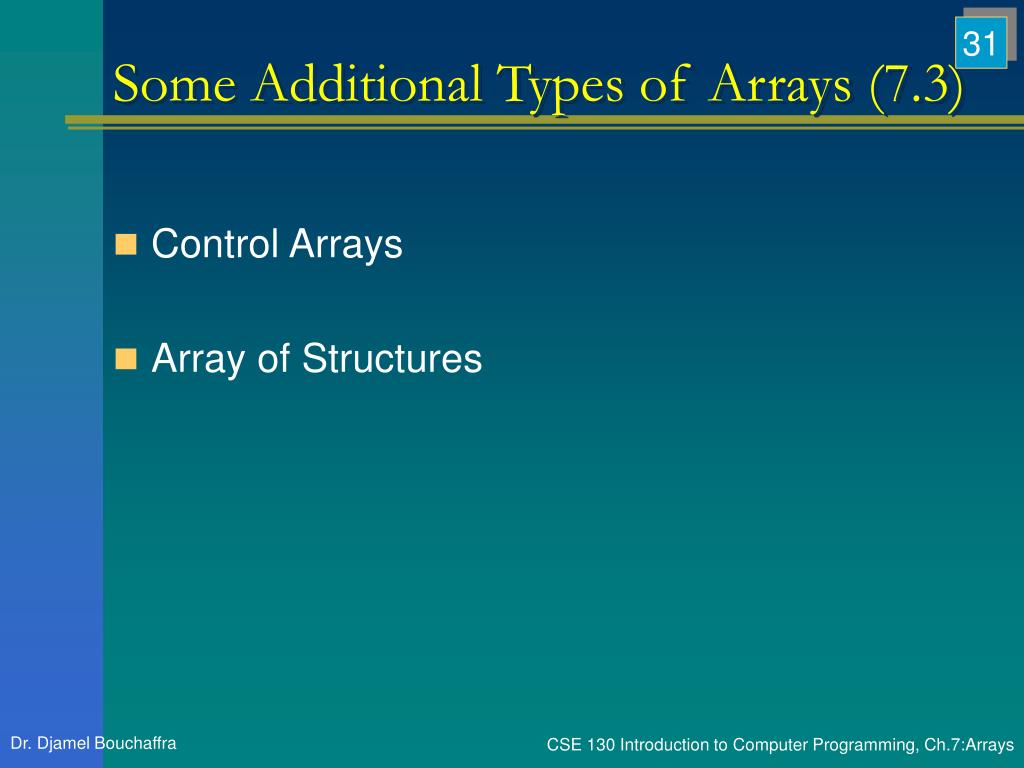 31

Some Additional Types of Arrays (7.3)

Control Arrays

Array of Structures

Dr. Djamel Bouchaffra

CSE 130 Introduction to Computer Programming, Ch.7:Arrays